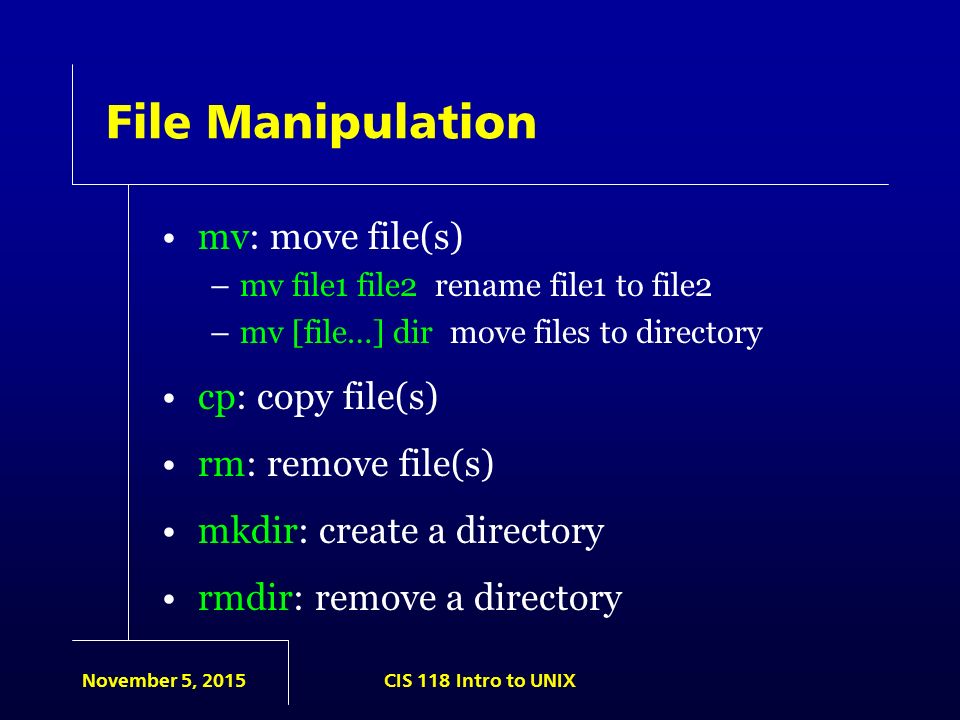 File Manipulation

• mv: move file(s)
  – mv file1 file2 rename file1 to file2
  – mv [file…] dir move files to directory
• cp: copy file(s)
• rm: remove file(s)
• mkdir: create a directory
• rmdir: remove a directory

November 5, 2015

CIS 118 Intro to UNIX